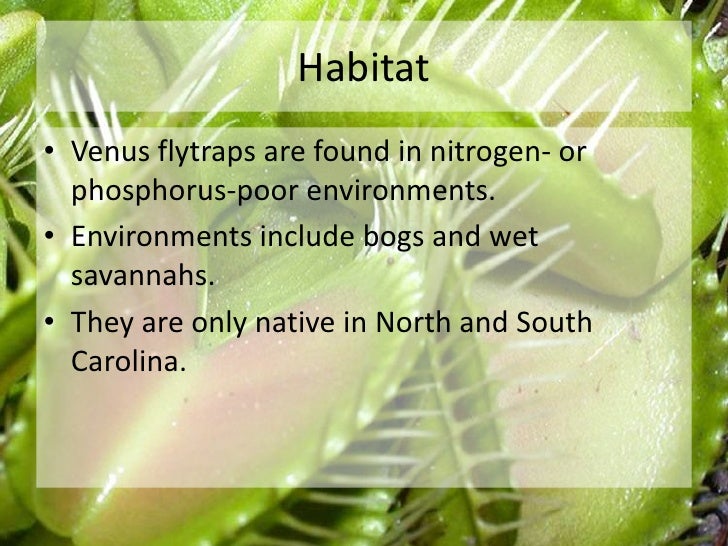 Habitat

• Venus flytraps are found in nitrogen- or phosphorus-poor environments.
• Environments include bogs and wet savannahs.
• They are only native in North and South Carolina.